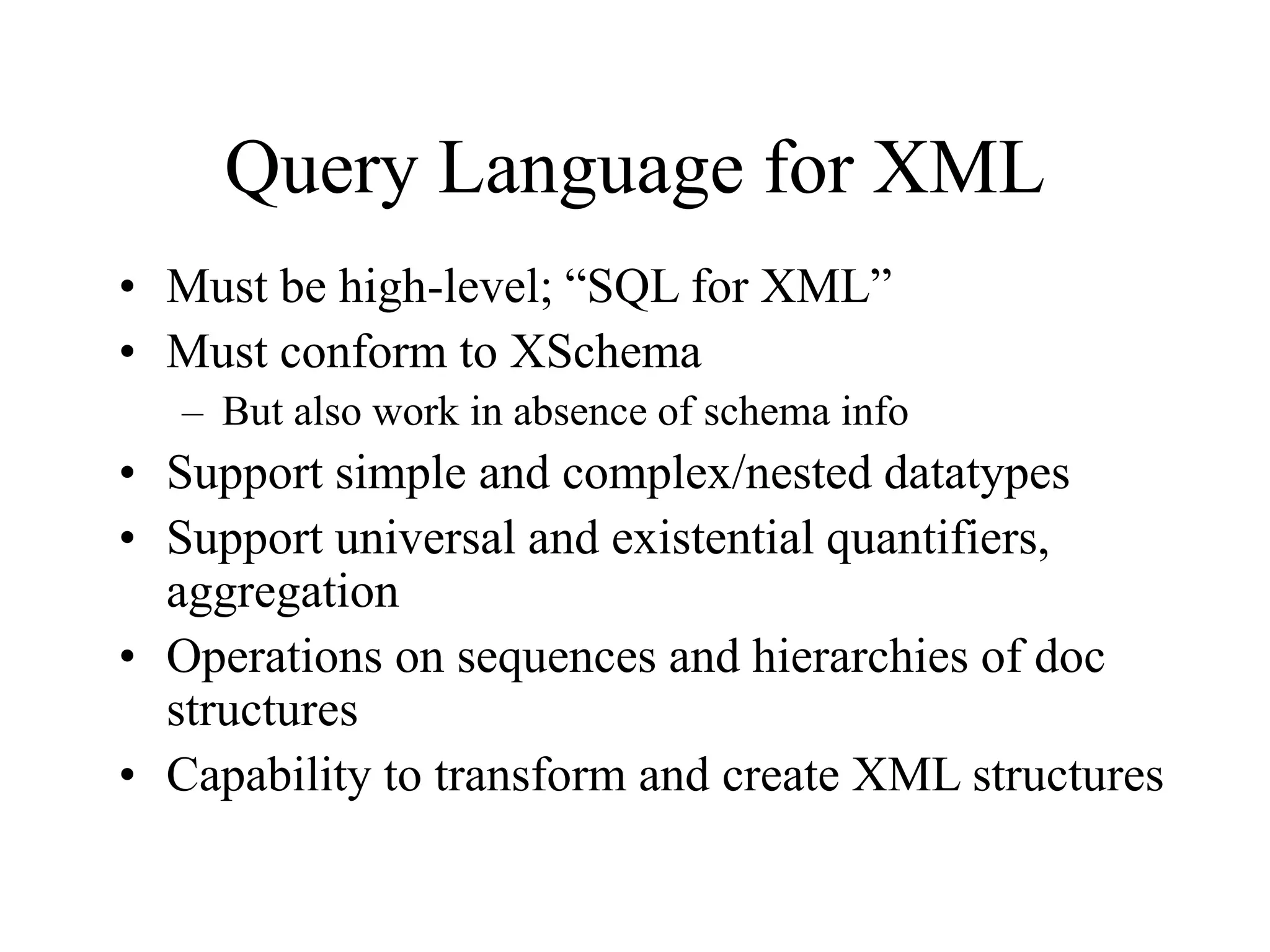 Query Language for XML

• Must be high-level; “SQL for XML”
• Must conform to XSchema
  – But also work in absence of schema info
• Support simple and complex/nested datatypes
• Support universal and existential quantifiers, aggregation
• Operations on sequences and hierarchies of doc structures
• Capability to transform and create XML structures